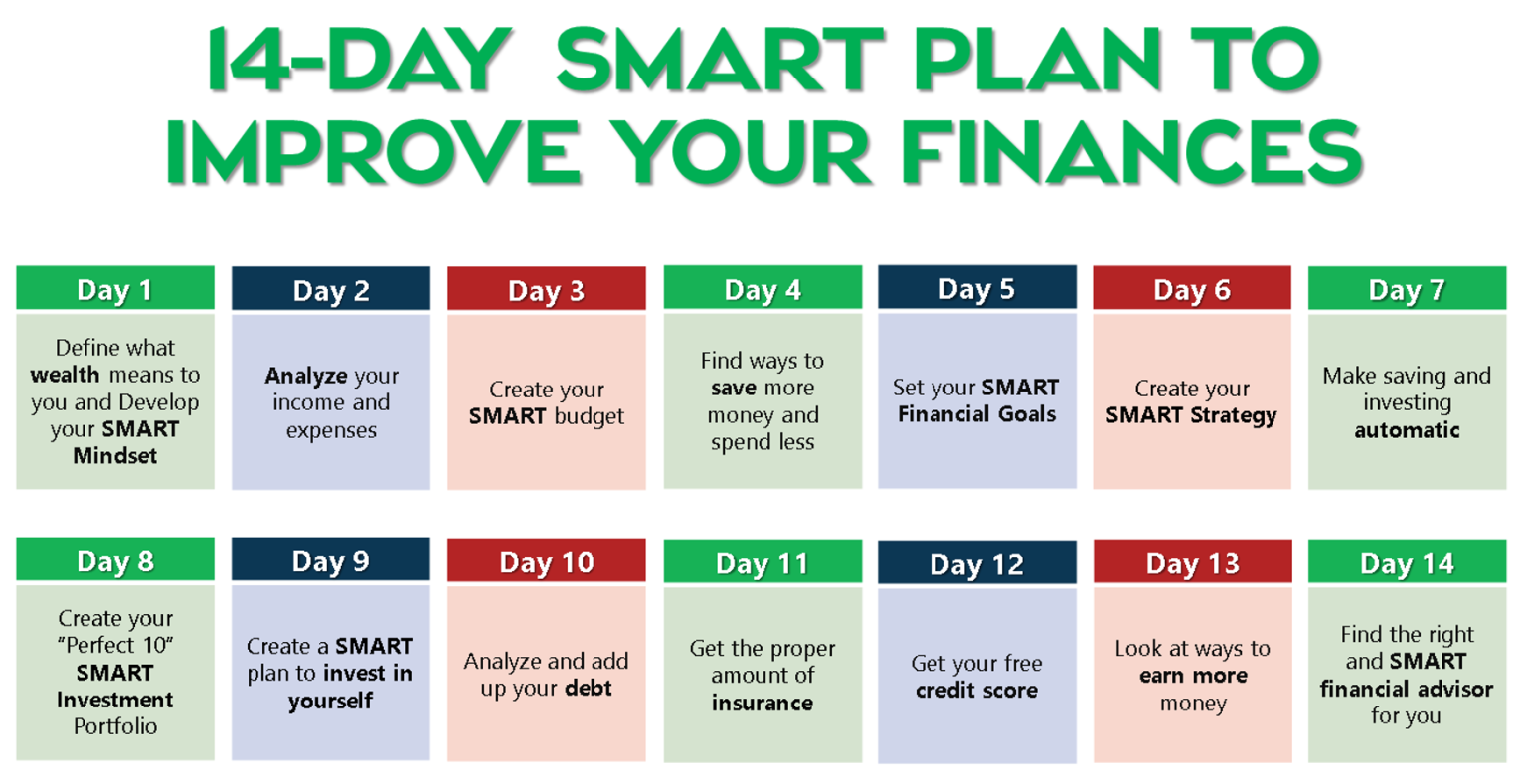 14-DAY SMART PLAN TO IMPROVE YOUR FINANCES

Day 1
Define what wealth means to you and Develop your SMART Mindset

Day 2
Analyze your income and expenses

Day 3
Create your SMART budget

Day 4
Find ways to save more money and spend less

Day 5
Set your SMART Financial Goals

Day 6
Create your SMART Strategy

Day 7
Make saving and investing automatic

Day 8
Create your "Perfect 10" SMART Investment Portfolio

Day 9
Create a SMART plan to invest in yourself

Day 10
Analyze and add up your debt

Day 11
Get the proper amount of insurance

Day 12
Get your free credit score

Day 13
Look at ways to earn more money

Day 14
Find the right and SMART financial advisor for you